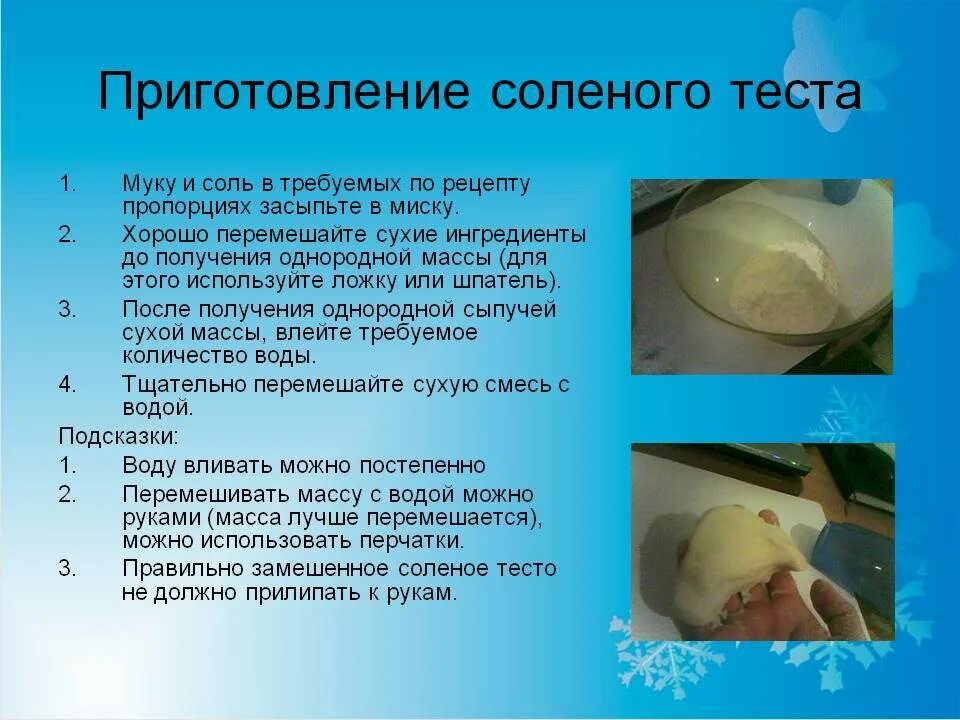 Приготовление соленого теста

1. Муку и соль в требуемых по рецепту пропорциях засыпьте в миску.
2. Хорошо перемешайте сухие ингредиенты до получения однородной массы (для этого используйте ложку или шпатель).
3. После получения однородной сыпучей сухой массы, влейте требуемое количество воды.
4. Тщательно перемешайте сухую смесь с водой.

Подсказки:
1. Воду вливать можно постепенно
2. Перемешивать массу с водой можно руками (масса лучше перемешается), можно использовать перчатки.
3. Правильно замешенное соленое тесто не должно прилипать к рукам.